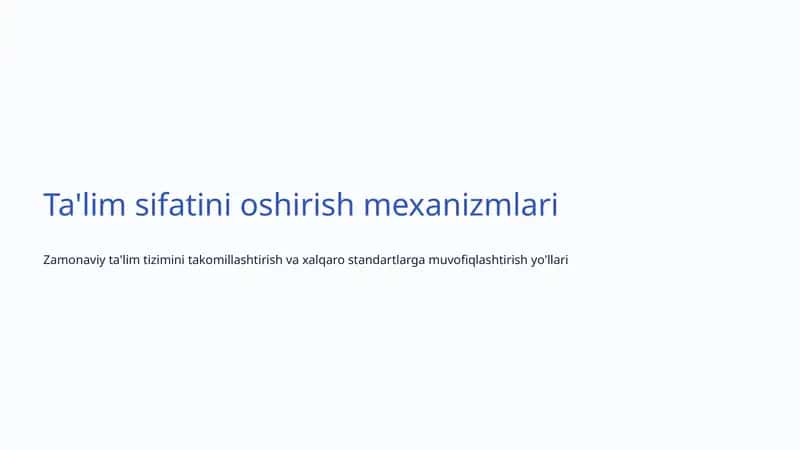 Ta'lim sifatini oshirish mexanizmlari

Zamonaviy ta'lim tizimini takomillashtirish va xalqaro standartlarga muvofiqlashtirish yo'llari